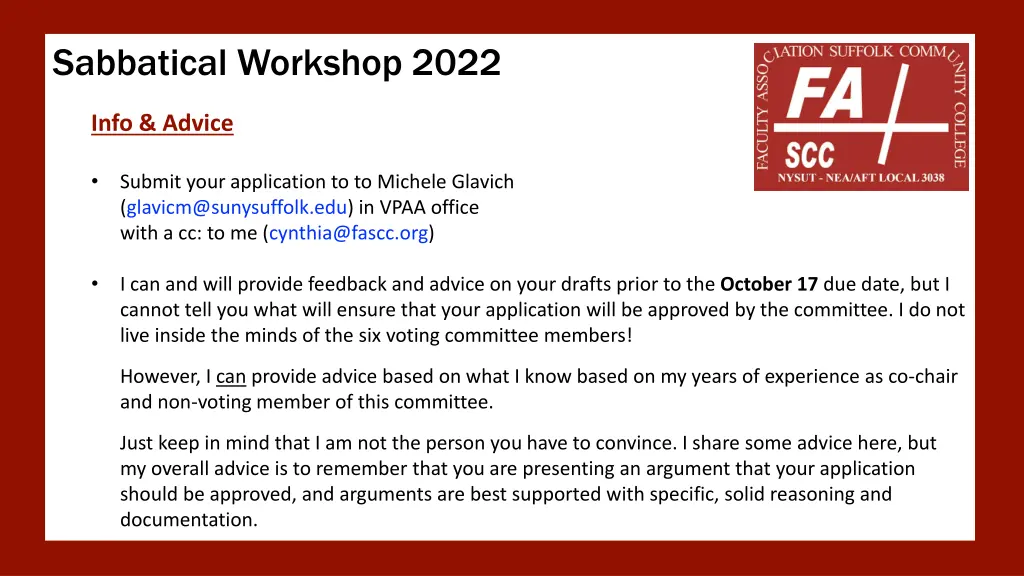 Sabbatical Workshop 2022

FACULTY ASSOCIATION SUFFOLK COMMUNITY COLLEGE
FA
SCC
NYSUT - NEA/AFT LOCAL 3038

Info & Advice

• Submit your application to to Michele Glavich (glavicm@sunysuffolk.edu) in VPAA office with a cc: to me (cynthia@fascc.org)

• I can and will provide feedback and advice on your drafts prior to the October 17 due date, but I cannot tell you what will ensure that your application will be approved by the committee. I do not live inside the minds of the six voting committee members!

However, I can provide advice based on what I know based on my years of experience as co-chair and non-voting member of this committee.

Just keep in mind that I am not the person you have to convince. I share some advice here, but my overall advice is to remember that you are presenting an argument that your application should be approved, and arguments are best supported with specific, solid reasoning and documentation.